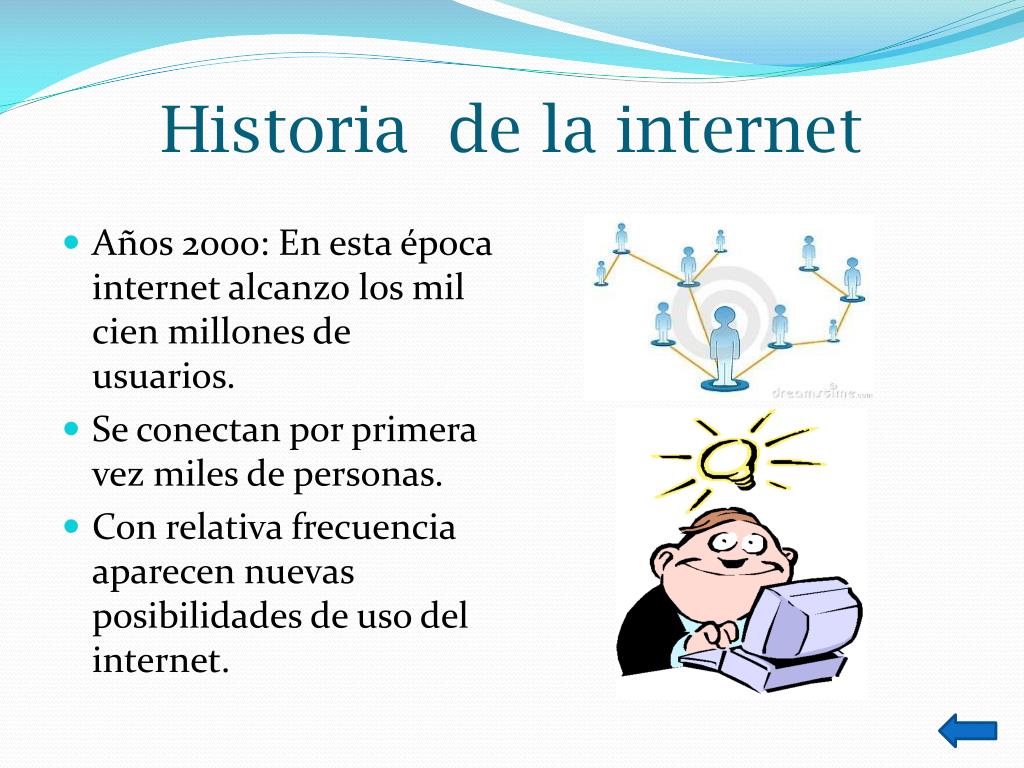 Historia de la internet

- Años 2000: En esta época internet alcanzo los mil cien millones de usuarios.
- Se conectan por primera vez miles de personas.
- Con relativa frecuencia aparecen nuevas posibilidades de uso del internet.

dreamstime.com